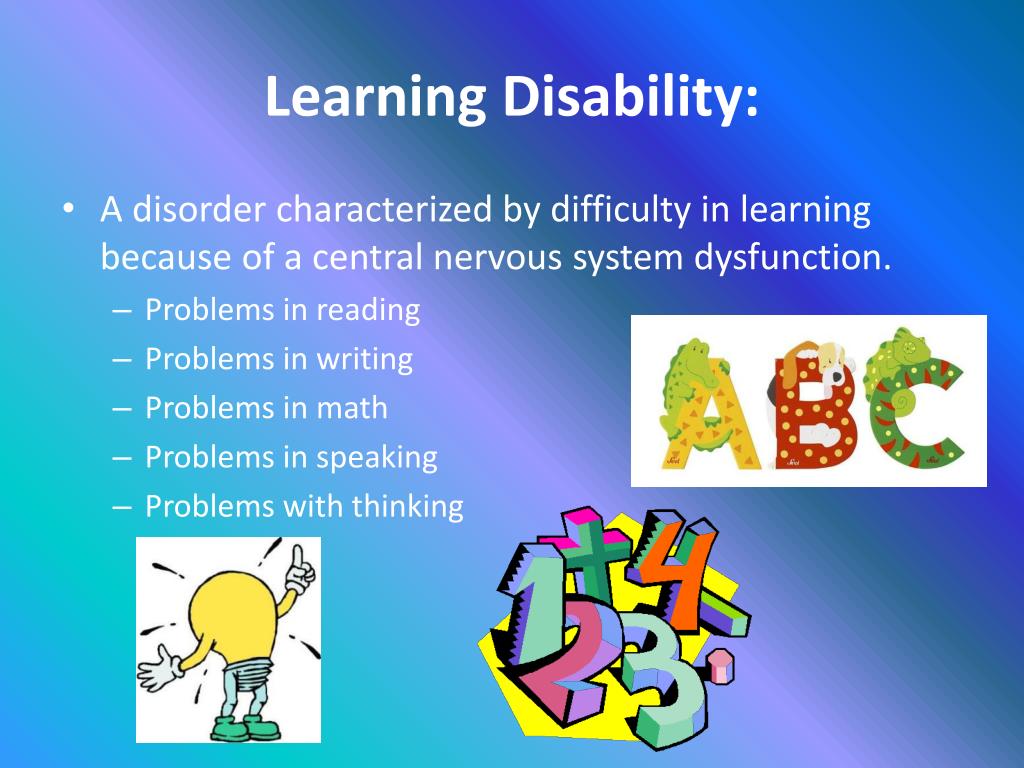 Learning Disability:

• A disorder characterized by difficulty in learning because of a central nervous system dysfunction.
– Problems in reading
– Problems in writing
– Problems in math
– Problems in speaking
– Problems with thinking

ABC

1 + 4 2 3